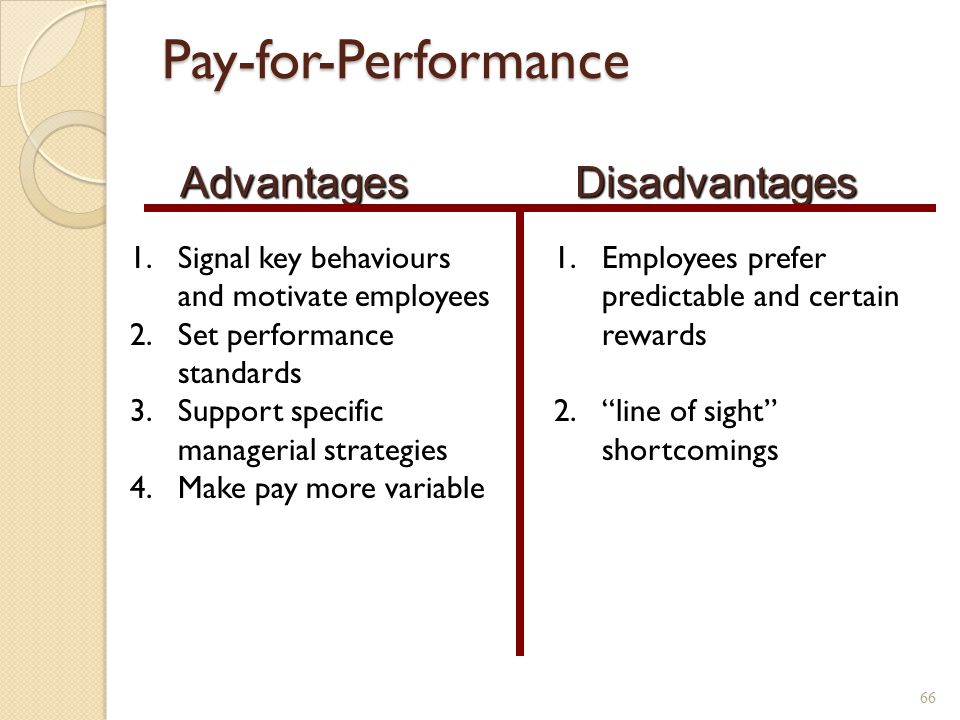 Pay-for-Performance

Advantages

1. Signal key behaviours and motivate employees
2. Set performance standards
3. Support specific managerial strategies
4. Make pay more variable

Disadvantages

1. Employees prefer predictable and certain rewards

2. “line of sight” shortcomings

66